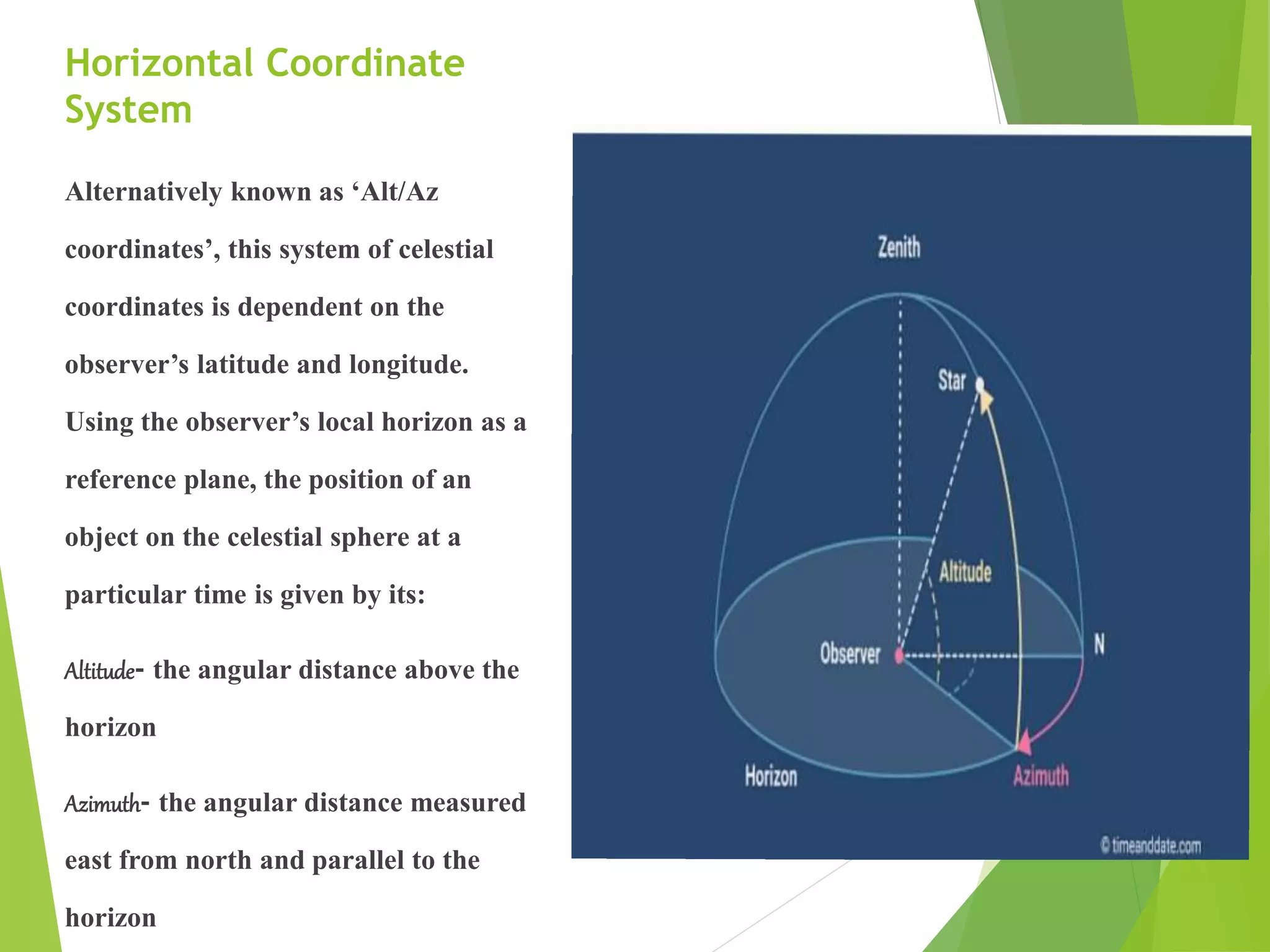 Horizontal Coordinate System

Alternatively known as ‘Alt/Az coordinates’, this system of celestial coordinates is dependent on the observer’s latitude and longitude. Using the observer’s local horizon as a reference plane, the position of an object on the celestial sphere at a particular time is given by its:

Altitude- the angular distance above the horizon

Azimuth- the angular distance measured east from north and parallel to the horizon

Zenith
Star
Altitude
Observer
N
Horizon
Azimuth
© timeanddate.com